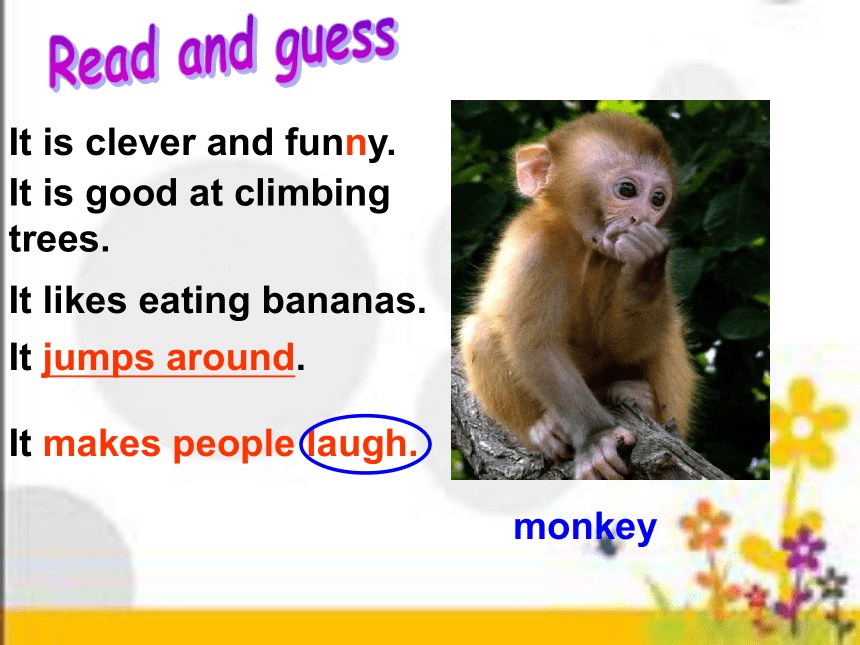 Read and guess

It is clever and funny.
It is good at climbing trees.
It likes eating bananas.
It jumps around.
It makes people laugh.

monkey